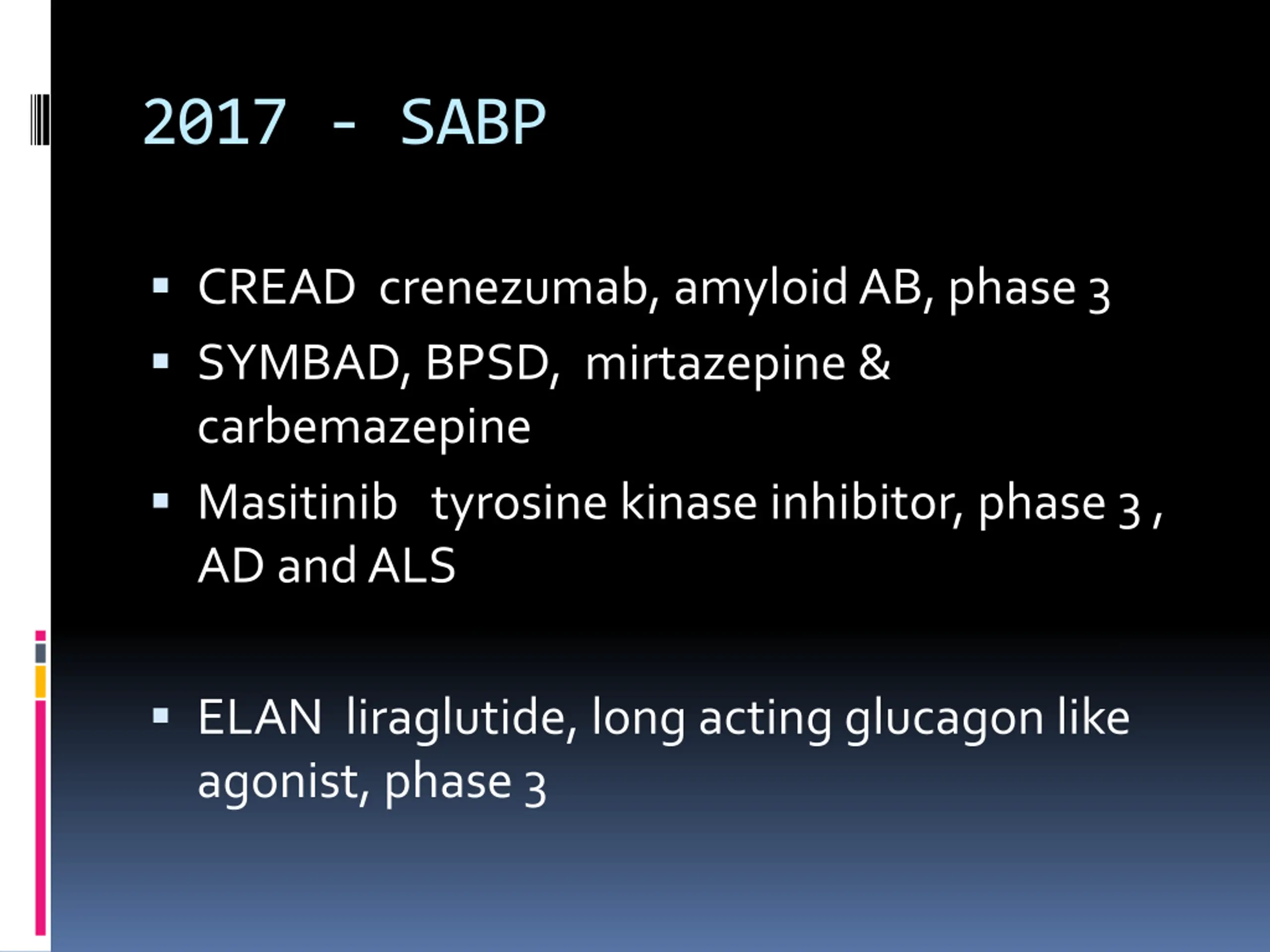 2017 - SABP

▪ CREAD crenezumab, amyloid AB, phase 3
▪ SYMBAD, BPSD, mirtazepine & carbemazepine
▪ Masitinib tyrosine kinase inhibitor, phase 3 , AD and ALS

▪ ELAN liraglutide, long acting glucagon like agonist, phase 3